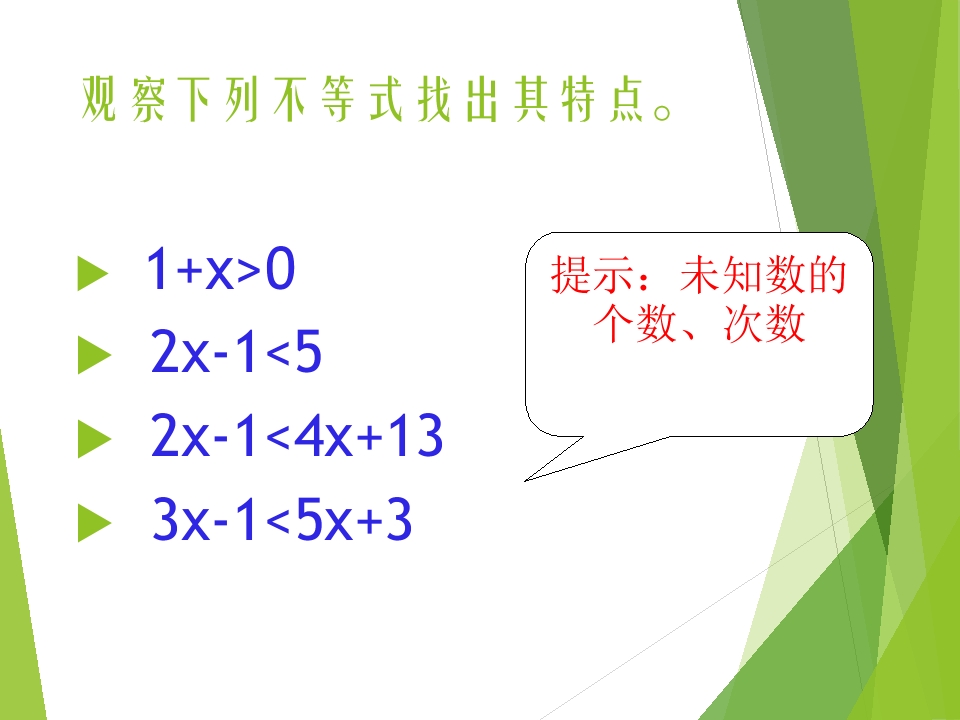 观察下列不等式找出其特点。

$1+x>0$

$2x-1<5$

$2x-1<4x+13$

$3x-1<5x+3$

提示：未知数的个数、次数